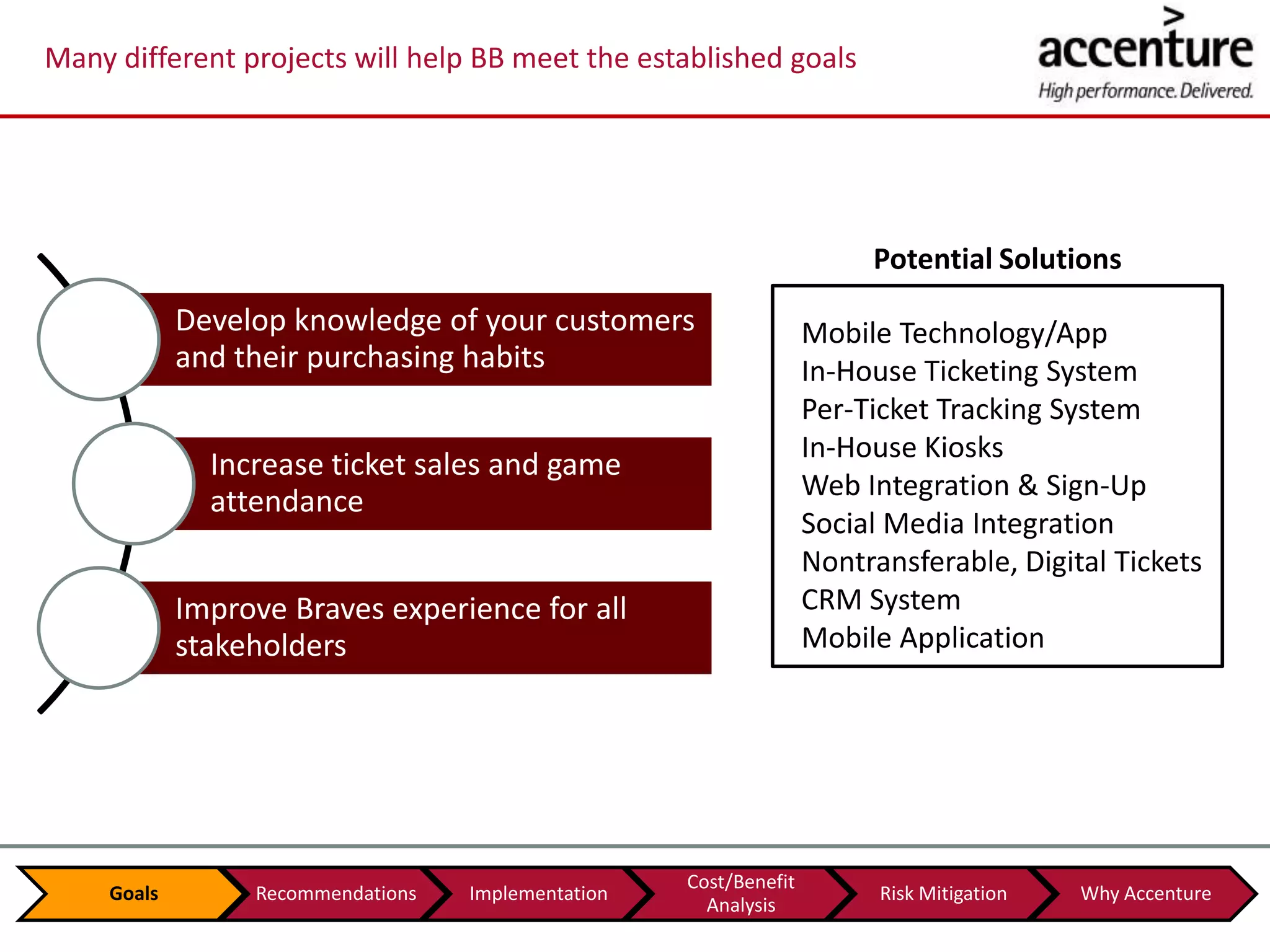 Many different projects will help BB meet the established goals

accenture
High performance. Delivered.

Develop knowledge of your customers and their purchasing habits

Increase ticket sales and game attendance

Improve Braves experience for all stakeholders

Potential Solutions

Mobile Technology/App
In-House Ticketing System
Per-Ticket Tracking System
In-House Kiosks
Web Integration & Sign-Up
Social Media Integration
Nontransferable, Digital Tickets
CRM System
Mobile Application

Goals
Recommendations
Implementation
Cost/Benefit Analysis
Risk Mitigation
Why Accenture